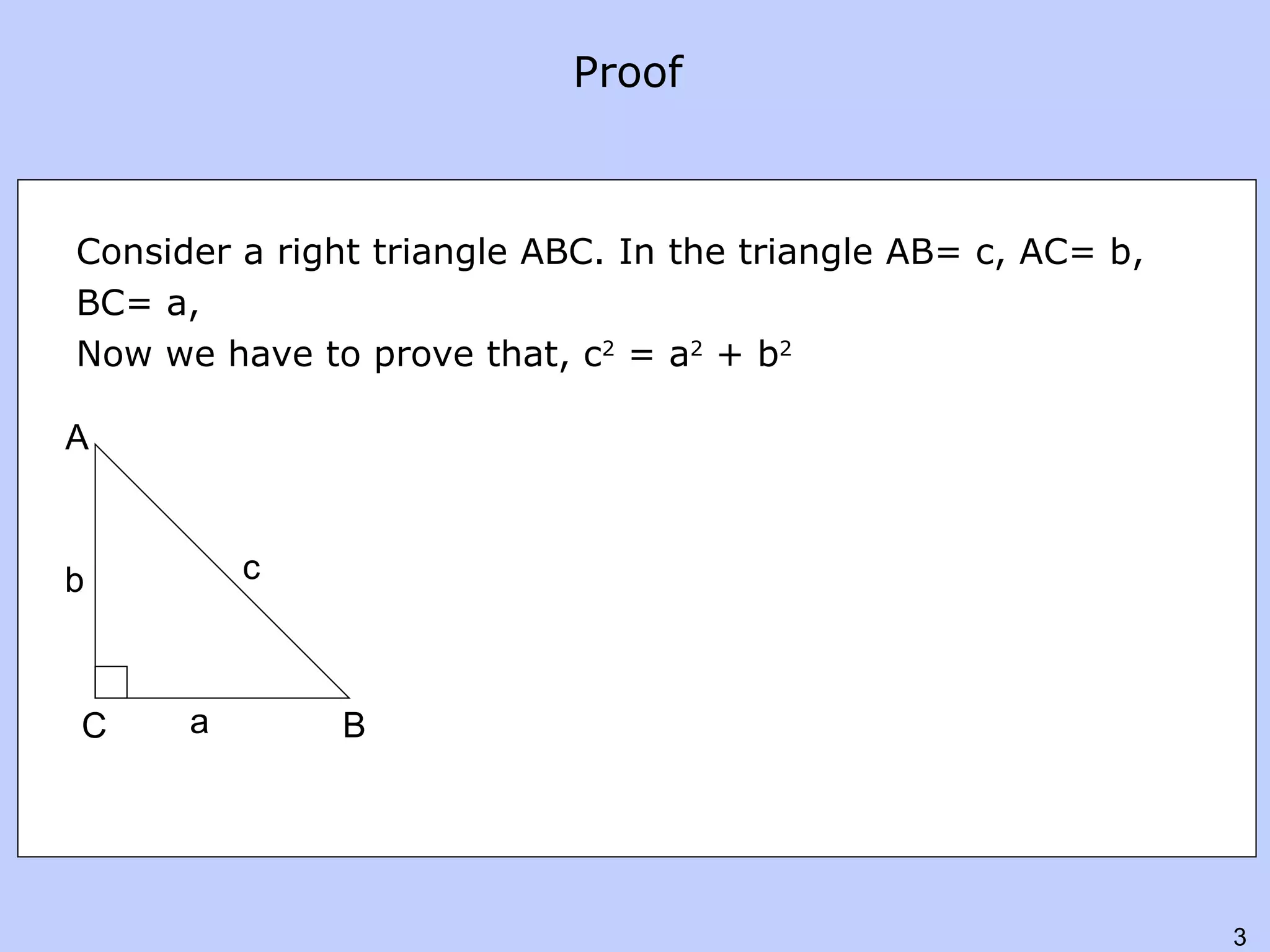 Proof

Consider a right triangle ABC. In the triangle AB= c, AC= b, BC= a,
Now we have to prove that, $c^2 = a^2 + b^2$

A
b
c
C
a
B

3